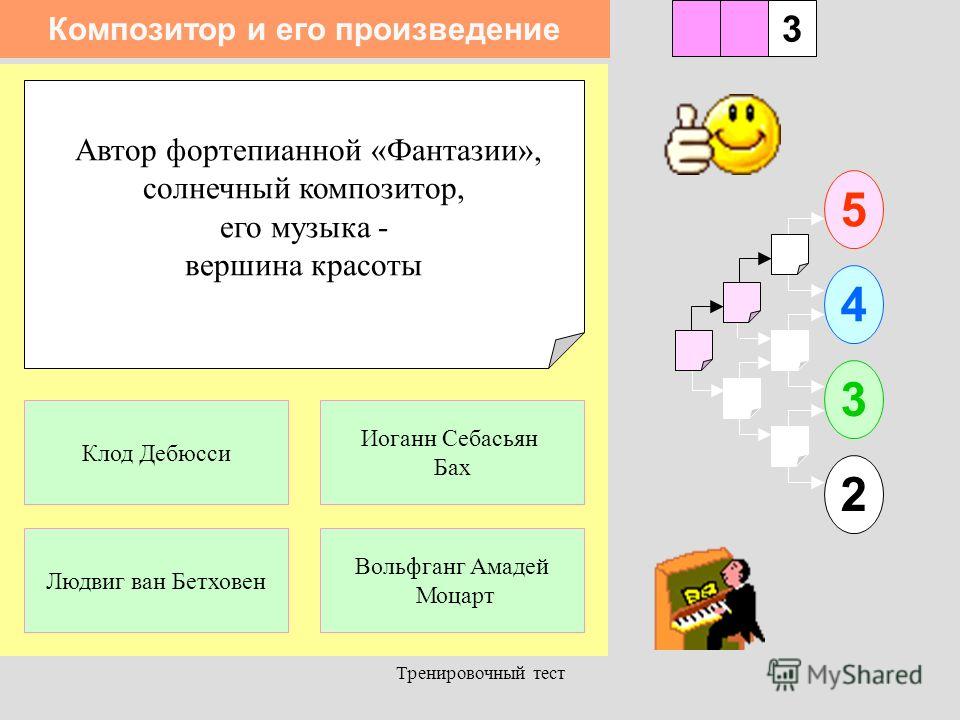 Композитор и его произведение

3

Автор фортепианной «Фантазии», солнечный композитор, его музыка - вершина красоты

Клод Дебюсси

Иоганн Себасьян Бах

Людвиг ван Бетховен

Вольфганг Амадей Моцарт

5

4

3

2

Тренировочный тест

MyShared